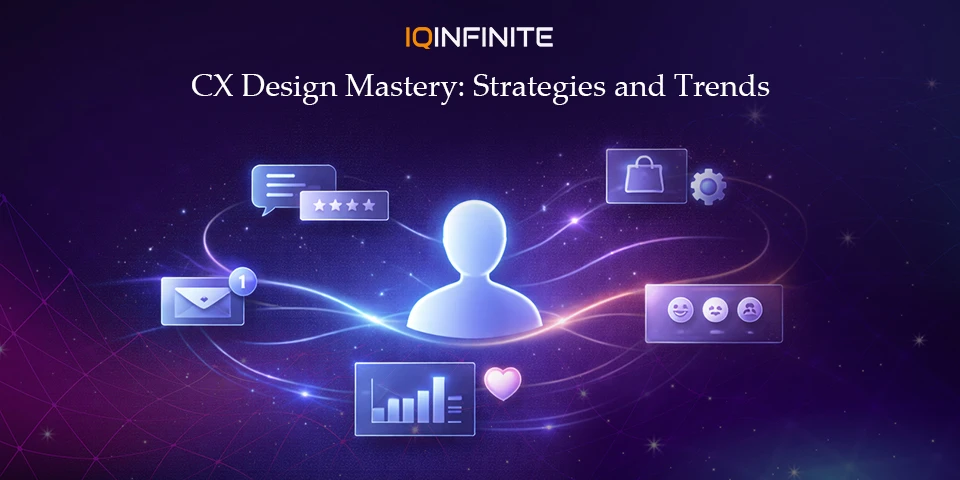 IQINFINITE

CX Design Mastery: Strategies and Trends

1